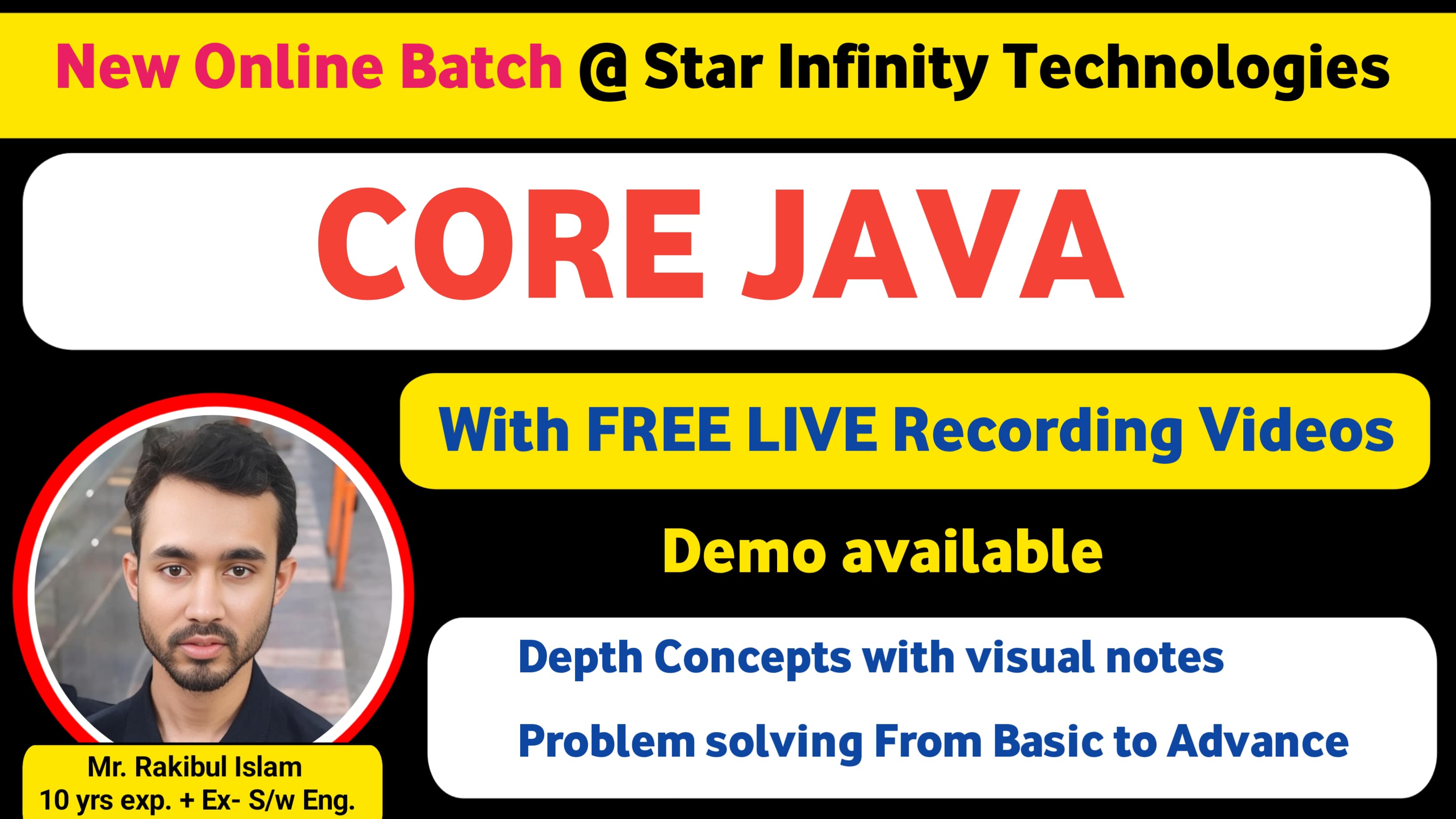 New Online Batch @ Star Infinity Technologies

CORE JAVA

With FREE LIVE Recording Videos

Demo available

Depth Concepts with visual notes

Problem solving From Basic to Advance

Mr. Rakibul Islam
10 yrs exp. + Ex- S/w Eng.